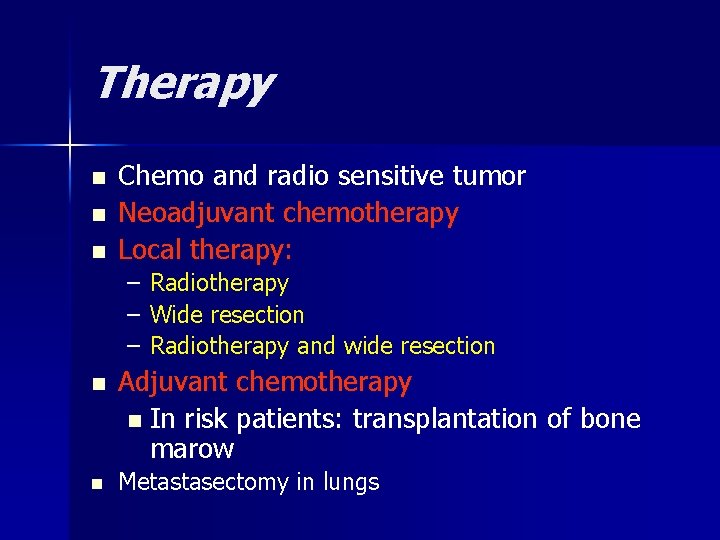 Therapy

- Chemo and radio sensitive tumor
- Neoadjuvant chemotherapy
- Local therapy:
  – Radiotherapy
  – Wide resection
  – Radiotherapy and wide resection
- Adjuvant chemotherapy
  - In risk patients: transplantation of bone marow
- Metastasectomy in lungs